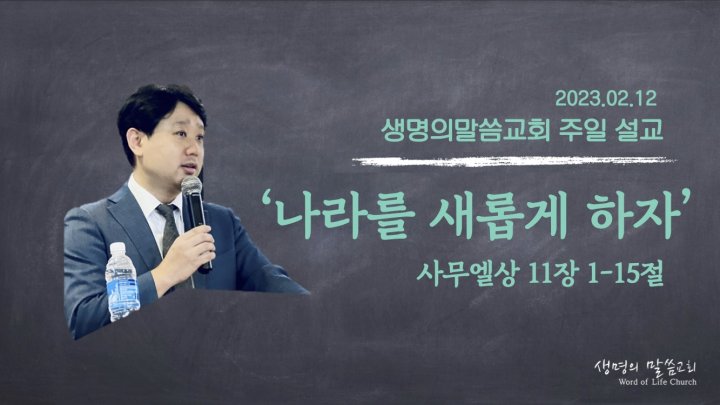 2023.02.12
생명의말씀교회 주일 설교

‘나라를 새롭게 하자’

사무엘상 11장 1-15절

생명의 말씀교회
Word of Life Church